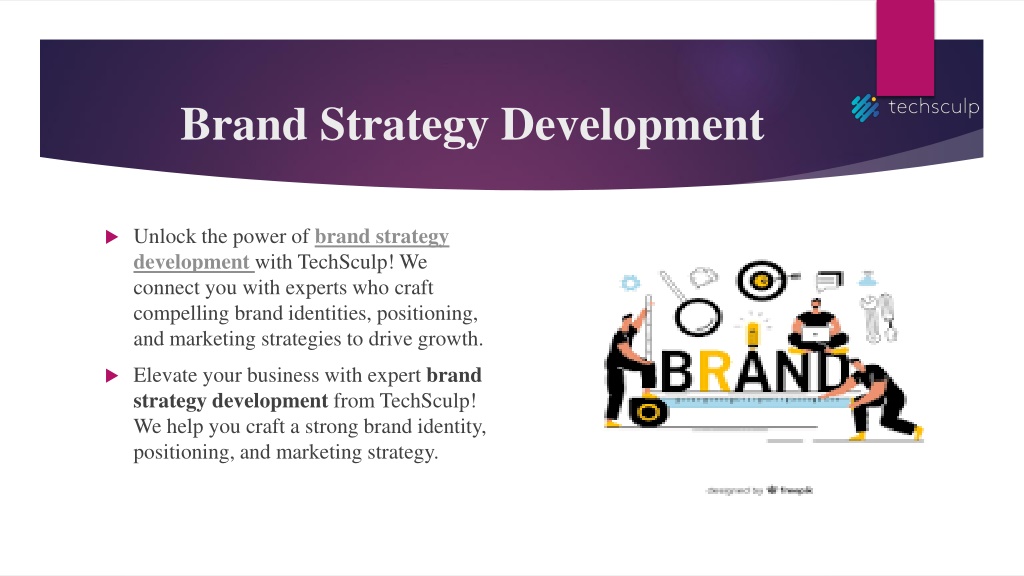 Brand Strategy Development

techsculp

Unlock the power of brand strategy development with TechSculp! We connect you with experts who craft compelling brand identities, positioning, and marketing strategies to drive growth.

Elevate your business with expert brand strategy development from TechSculp! We help you craft a strong brand identity, positioning, and marketing strategy.

BRAND

designed by freepik